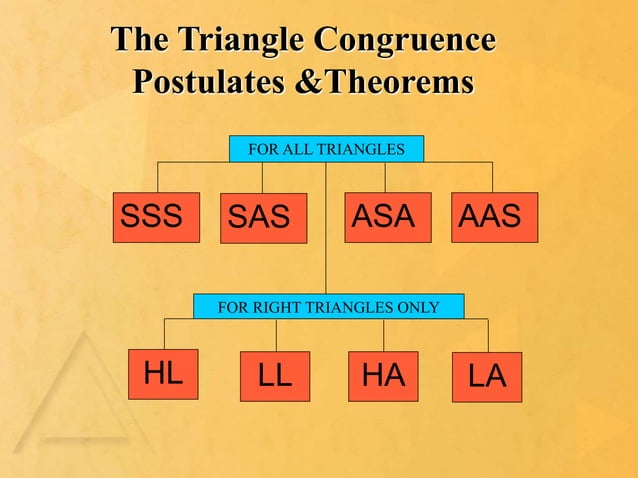 The Triangle Congruence Postulates &Theorems

FOR ALL TRIANGLES

SSS

SAS

ASA

AAS

FOR RIGHT TRIANGLES ONLY

HL

LL

HA

LA